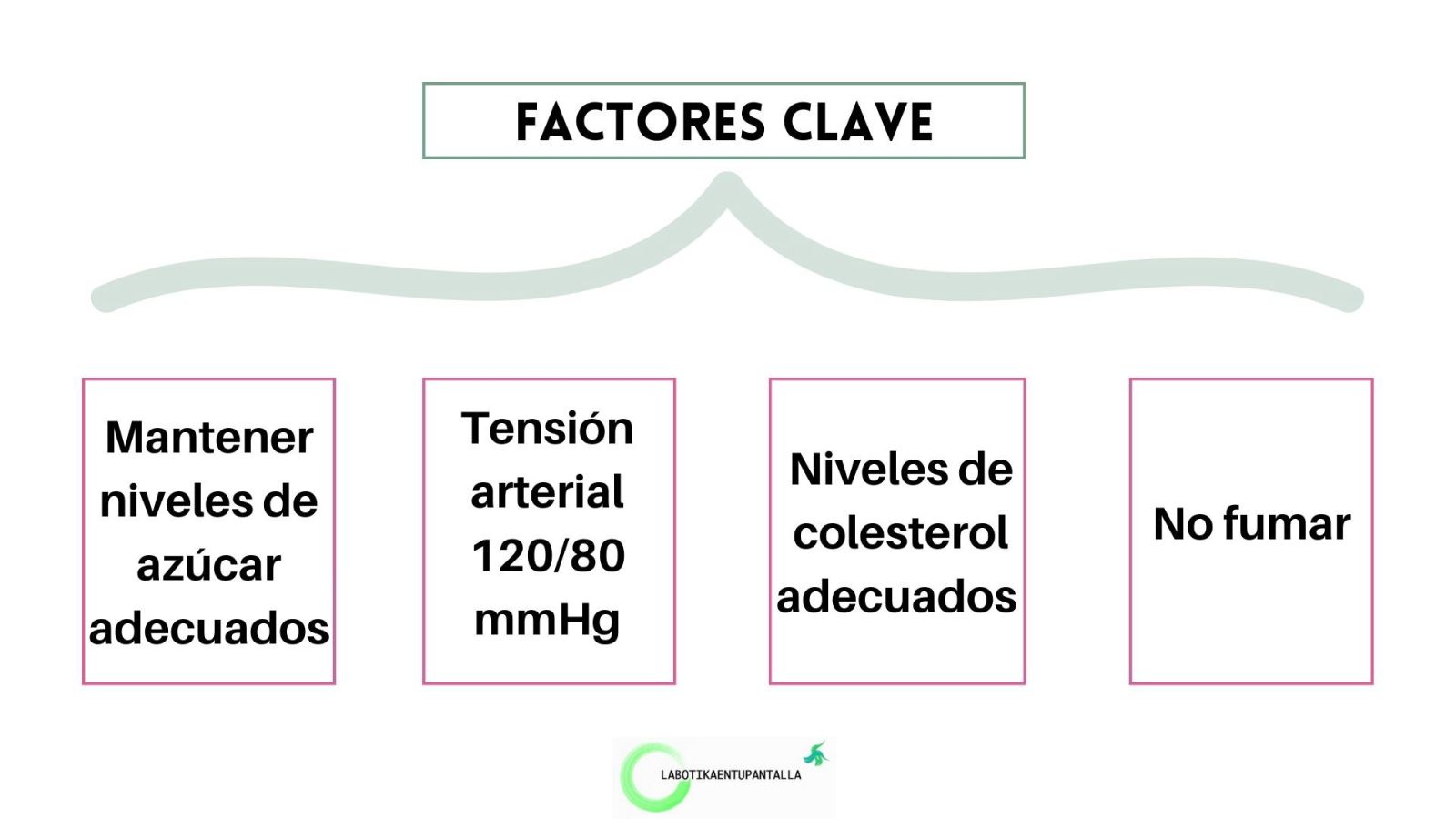 FACTORES CLAVE

Mantener niveles de azúcar adecuados

Tensión arterial 120/80 mmHg

Niveles de colesterol adecuados

No fumar

LABOTIKAENTUPANTALLA